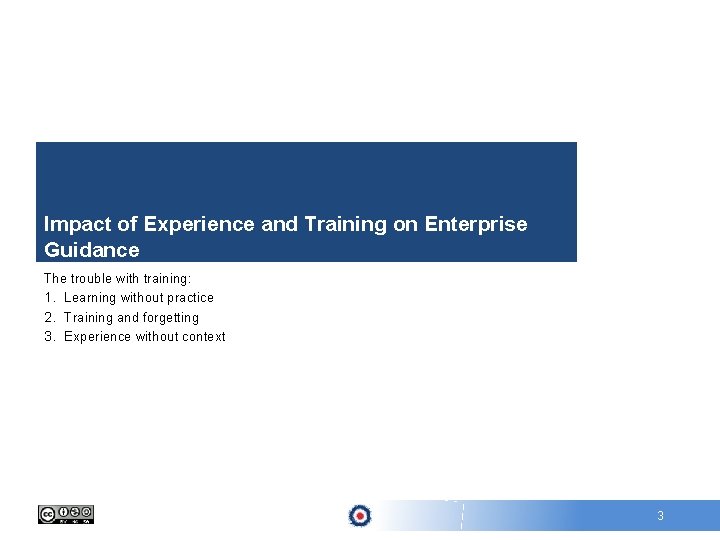 Impact of Experience and Training on Enterprise Guidance

The trouble with training:
1. Learning without practice
2. Training and forgetting
3. Experience without context

3